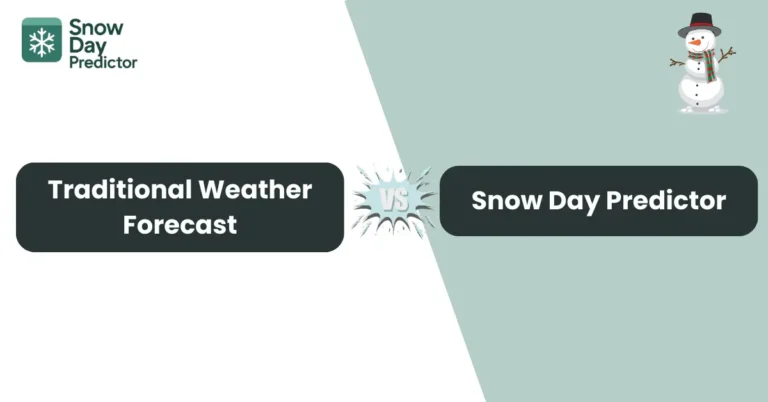 Snow Day Predictor

Traditional Weather Forecast

VS

Snow Day Predictor